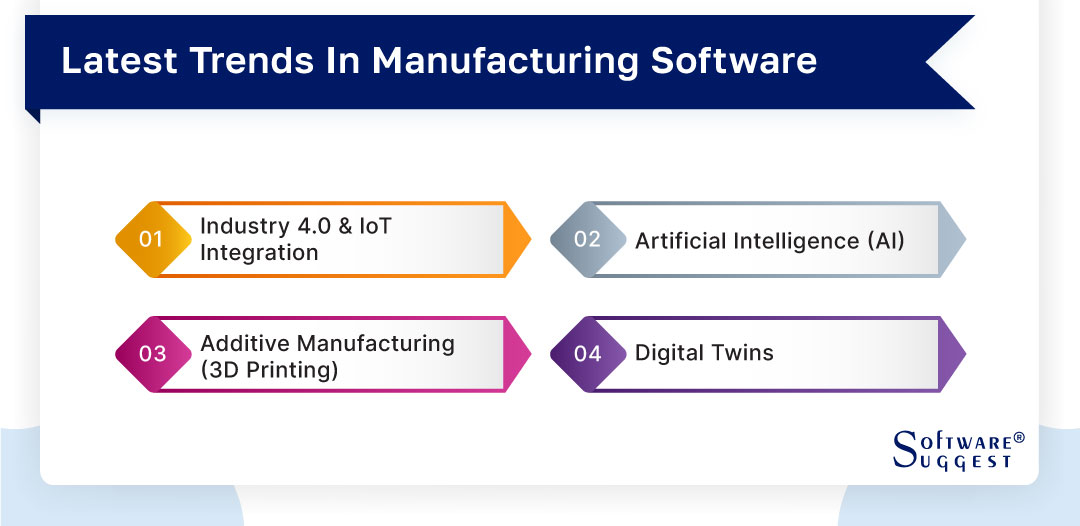 Latest Trends In Manufacturing Software

01 Industry 4.0 & IoT Integration

02 Artificial Intelligence (AI)

03 Additive Manufacturing (3D Printing)

04 Digital Twins

SOFTWARE® SUGGEST